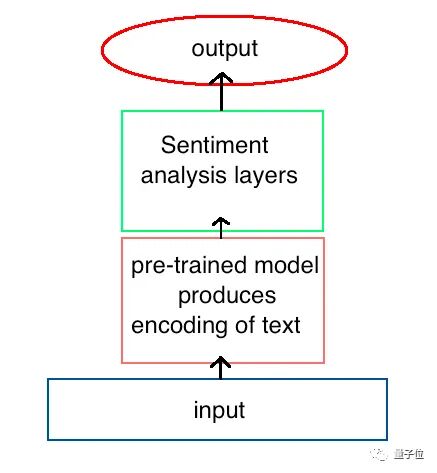 output

Sentiment analysis layers

pre-trained model produces encoding of text

input

量子位